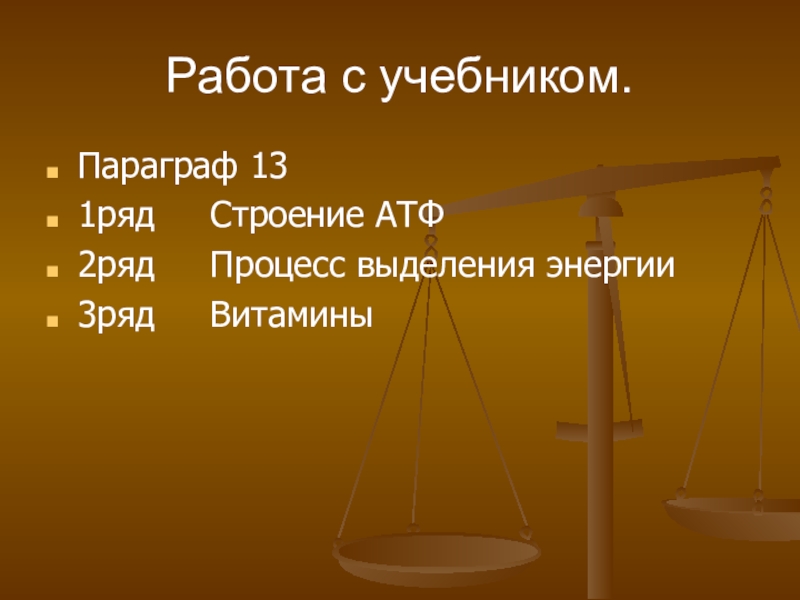 Работа с учебником.

Параграф 13
1ряд Строение АТФ
2ряд Процесс выделения энергии
3ряд Витамины